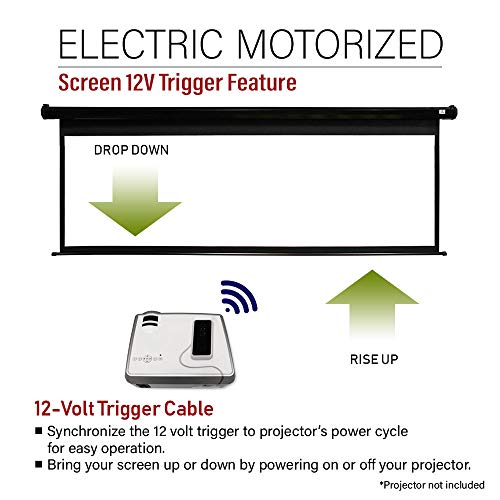 ELECTRIC MOTORIZED
Screen 12V Trigger Feature

DROP DOWN

RISE UP

12-Volt Trigger Cable
■ Synchronize the 12 volt trigger to projector's power cycle for easy operation.
■ Bring your screen up or down by powering on or off your projector.

*Projector not included